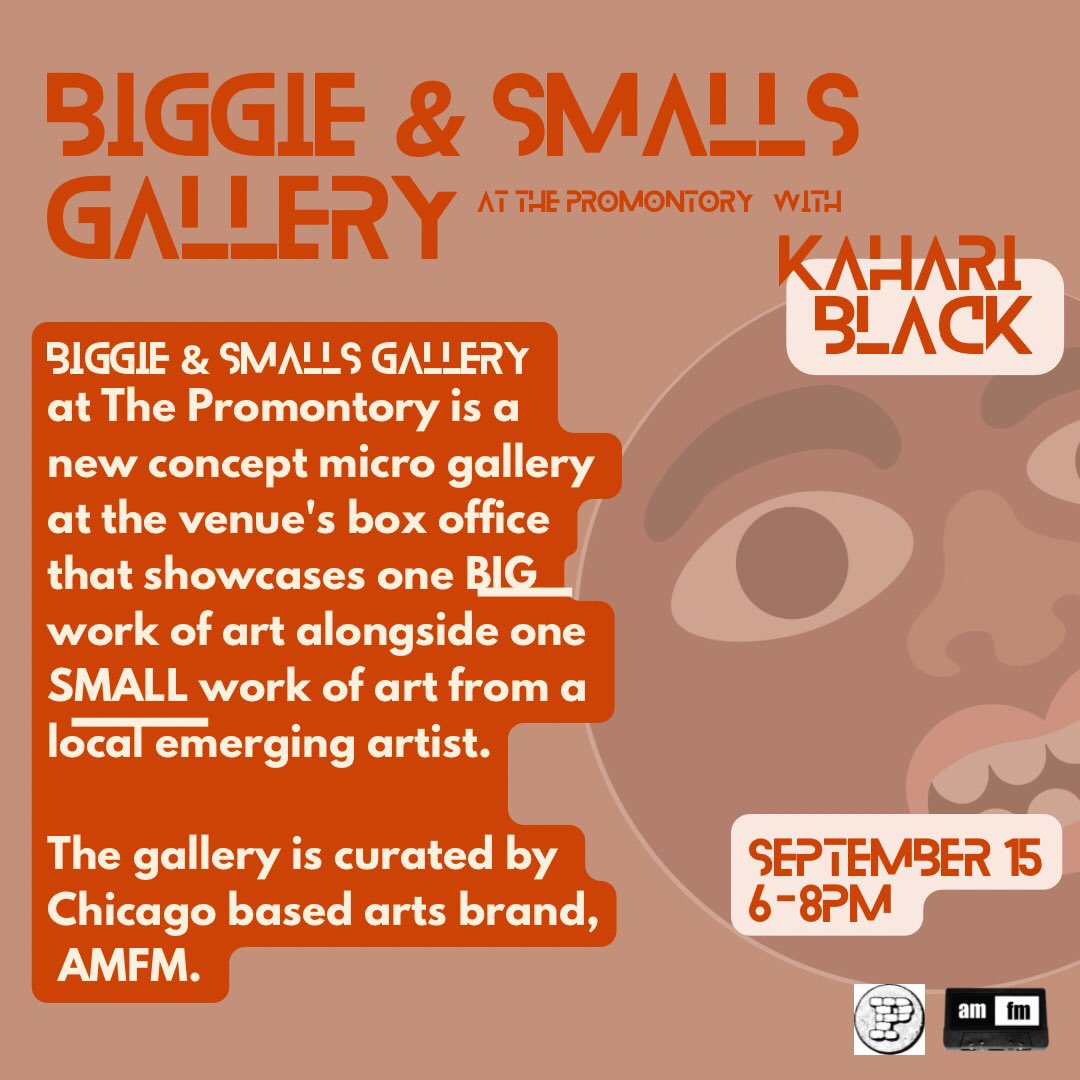 BIGGIE & SMALLS GALLERY AT THE PROMONTORY WITH

KAHARI BLACK

BIGGIE & SMALLS GALLERY at The Promontory is a new concept micro gallery at the venue's box office that showcases one BIG work of art alongside one SMALL work of art from a local emerging artist.

The gallery is curated by Chicago based arts brand, AMFM.

SEPTEMBER 15
6-8PM

am fm